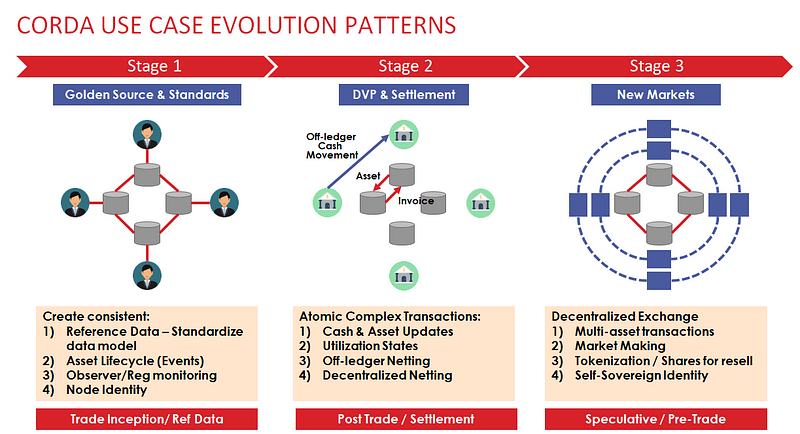 CORDA USE CASE EVOLUTION PATTERNS

Stage 1

Golden Source & Standards

Create consistent:
1) Reference Data – Standardize data model
2) Asset Lifecycle (Events)
3) Observer/Reg monitoring
4) Node Identity

Trade Inception/ Ref Data

Stage 2

DVP & Settlement

Off-ledger Cash Movement

Asset

Invoice

Atomic Complex Transactions:
1) Cash & Asset Updates
2) Utilization States
3) Off-ledger Netting
4) Decentralized Netting

Post Trade / Settlement

Stage 3

New Markets

Decentralized Exchange
1) Multi-asset transactions
2) Market Making
3) Tokenization / Shares for resell
4) Self-Sovereign Identity

Speculative / Pre-Trade